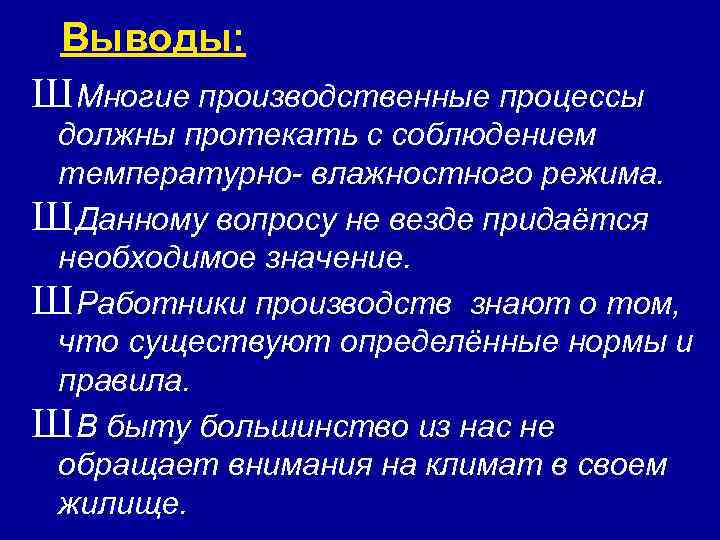 Выводы:

ШМногие производственные процессы должны протекать с соблюдением температурно- влажностного режима.

ШДанному вопросу не везде придаётся необходимое значение.

ШРаботники производств знают о том, что существуют определённые нормы и правила.

ШВ быту большинство из нас не обращает внимания на климат в своем жилище.